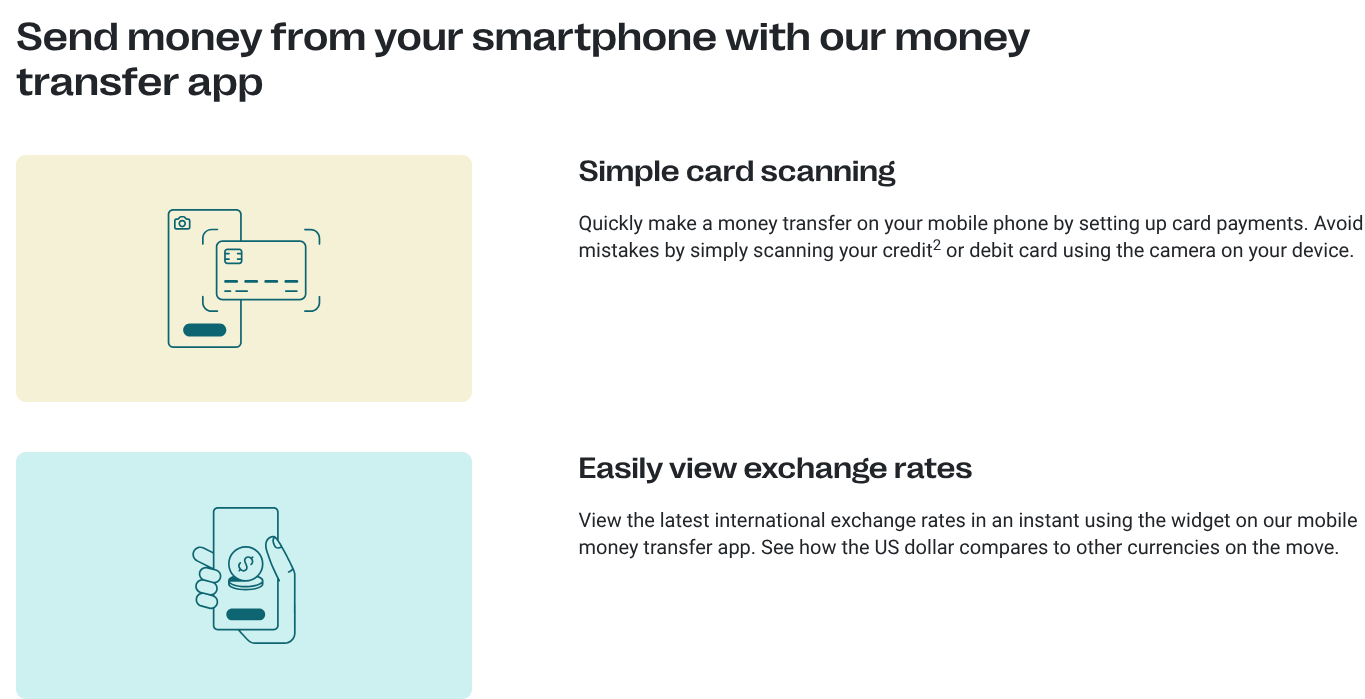 Send money from your smartphone with our money transfer app

Simple card scanning

Quickly make a money transfer on your mobile phone by setting up card payments. Avoid mistakes by simply scanning your credit$^2$ or debit card using the camera on your device.

Easily view exchange rates

View the latest international exchange rates in an instant using the widget on our mobile money transfer app. See how the US dollar compares to other currencies on the move.